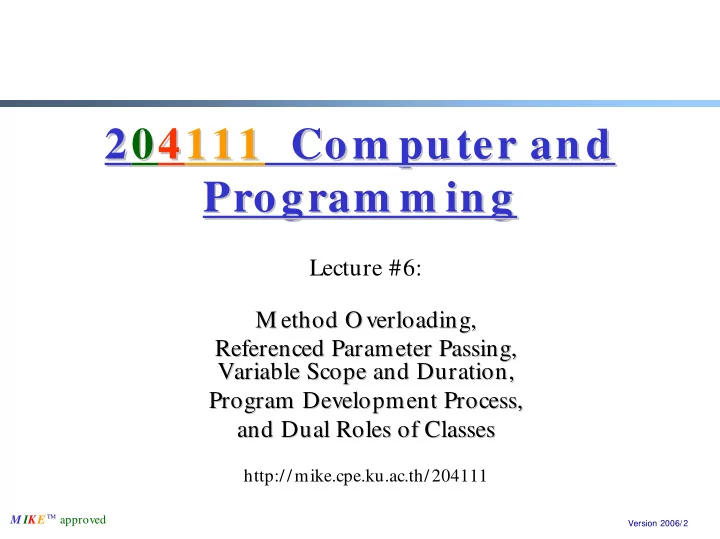 204111 Computer and Programming

Lecture #6:

Method Overloading,
Referenced Parameter Passing,
Variable Scope and Duration,
Program Development Process,
and Dual Roles of Classes

http://mike.cpe.ku.ac.th/204111

MIKE™ approved

Version 2006/2